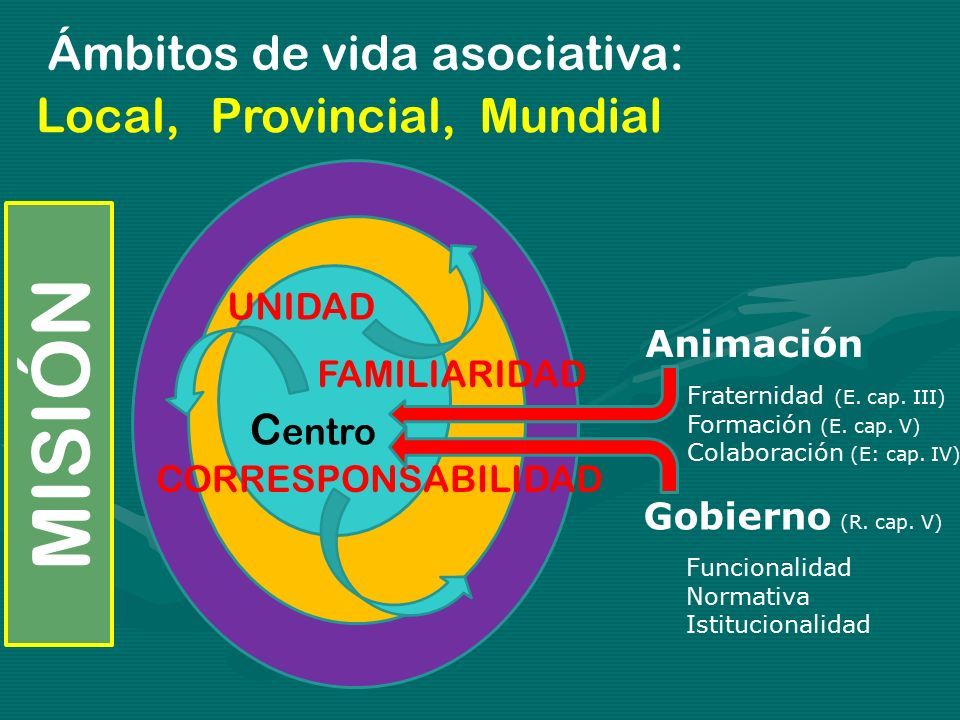 Ámbitos de vida asociativa:
Local, Provincial, Mundial

MISIÓN

UNIDAD
FAMILIARIDAD
Centro
CORRESPONSABILIDAD

Animación
Fraternidad (E. cap. III)
Formación (E. cap. V)
Colaboración (E: cap. IV)

Gobierno (R. cap. V)
Funcionalidad
Normativa
Istitucionalidad